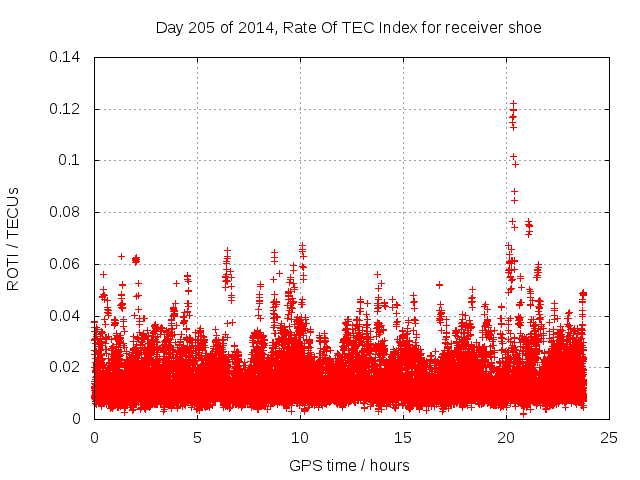 Day 205 of 2014, Rate Of TEC Index for receiver shoe

ROTI / TECUs

0.14
0.12
0.1
0.08
0.06
0.04
0.02
0

0
5
10
15
20
25

GPS time / hours